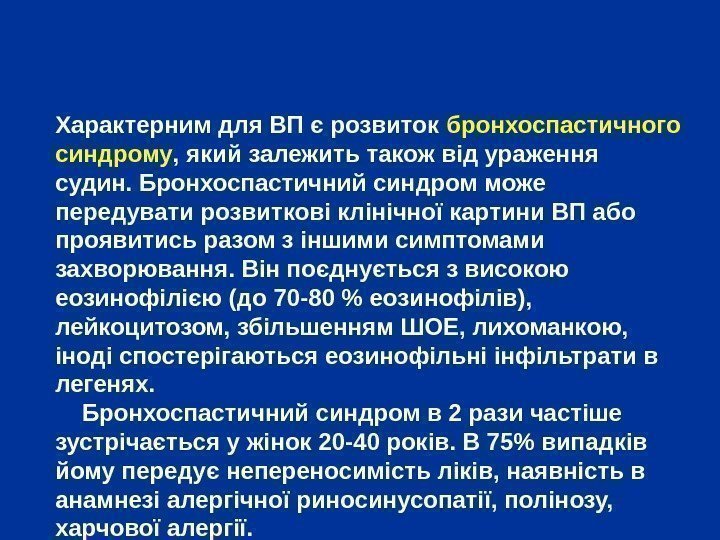 Характерним для ВП є розвиток бронхоспастичного синдрому, який залежить також від ураження судин. Бронхоспастичний синдром може передувати розвиткові клінічної картини ВП або проявитись разом з іншими симптомами захворювання. Він поєднується з високою еозинофілією (до 70-80 % еозинофілів), лейкоцитозом, збільшенням ШОЕ, лихоманкою, іноді спостерігаються еозинофільні інфільтрати в легенях.

Бронхоспастичний синдром в 2 рази частіше зустрічається у жінок 20-40 років. В 75% випадків йому передує непереносимість ліків, наявність в анамнезі алергічної риносинусопатії, полінозу, харчової алергії.